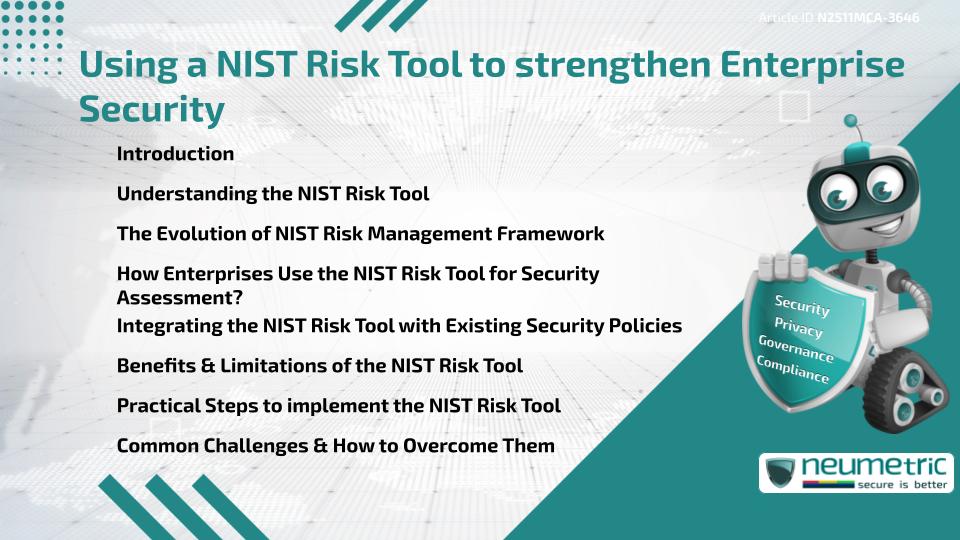 Article ID N2511MCA-3646

Using a NIST Risk Tool to strengthen Enterprise Security

Introduction

Understanding the NIST Risk Tool

The Evolution of NIST Risk Management Framework

How Enterprises Use the NIST Risk Tool for Security Assessment?

Integrating the NIST Risk Tool with Existing Security Policies

Benefits & Limitations of the NIST Risk Tool

Practical Steps to implement the NIST Risk Tool

Common Challenges & How to Overcome Them

Security
Privacy
Governance
Compliance

neumetric
secure is better